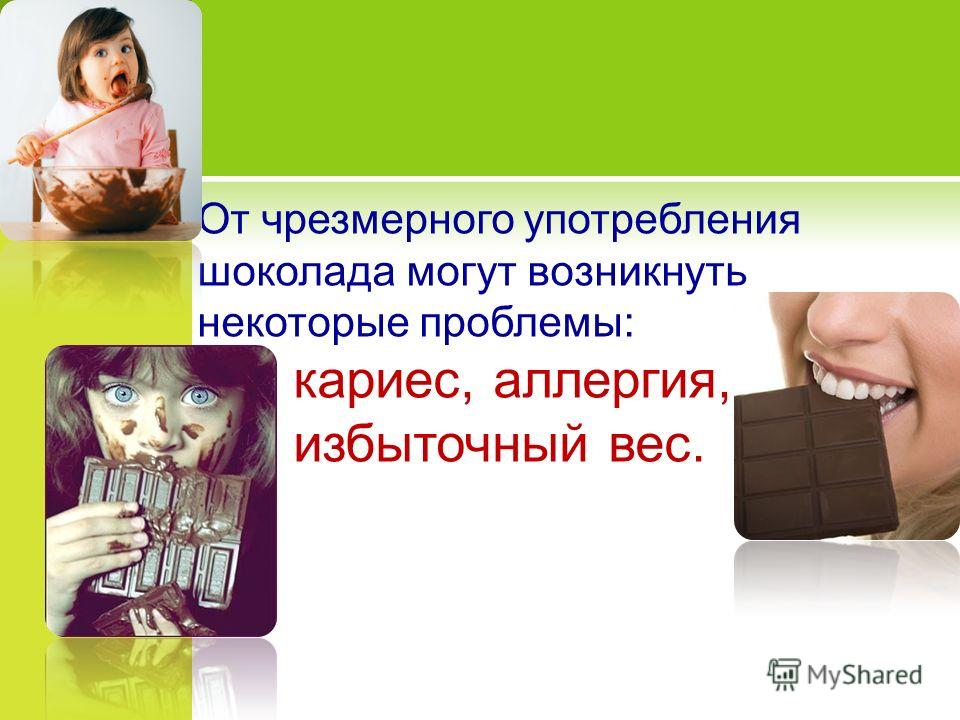 От чрезмерного употребления шоколада могут возникнуть некоторые проблемы:

кариес, аллергия, избыточный вес.

MyShared